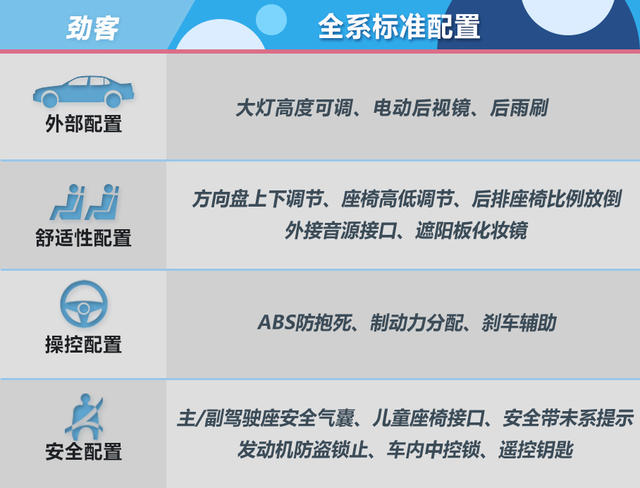 | 劲客 | 全系标准配置 |
|---|---|
| 外部配置 | 大灯高度可调、电动后视镜、后雨刷 |
| 舒适性配置 | 方向盘上下调节、座椅高低调节、后排座椅比例放倒 外接音源接口、遮阳板化妆镜 |
| 操控配置 | ABS防抱死、制动力分配、刹车辅助 |
| 安全配置 | 主/副驾驶座安全气囊、儿童座椅接口、安全带未系提示 发动机防盗锁止、车内中控锁、遥控钥匙 |